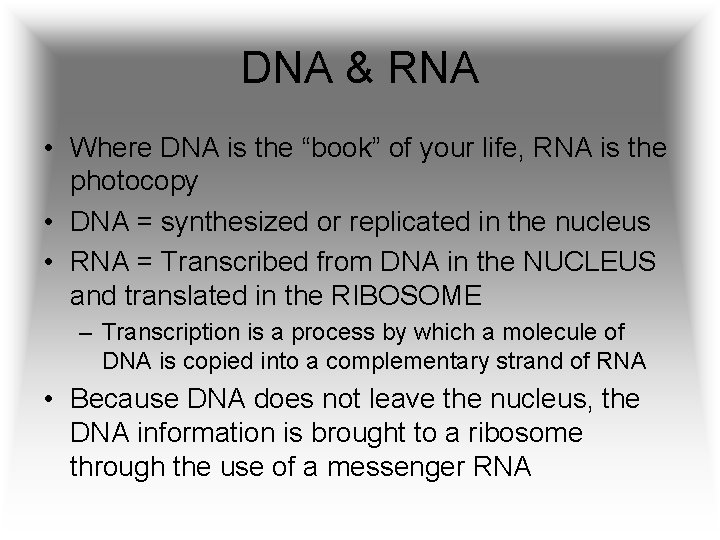 DNA & RNA

• Where DNA is the “book” of your life, RNA is the photocopy
• DNA = synthesized or replicated in the nucleus
• RNA = Transcribed from DNA in the NUCLEUS and translated in the RIBOSOME
– Transcription is a process by which a molecule of DNA is copied into a complementary strand of RNA
• Because DNA does not leave the nucleus, the DNA information is brought to a ribosome through the use of a messenger RNA